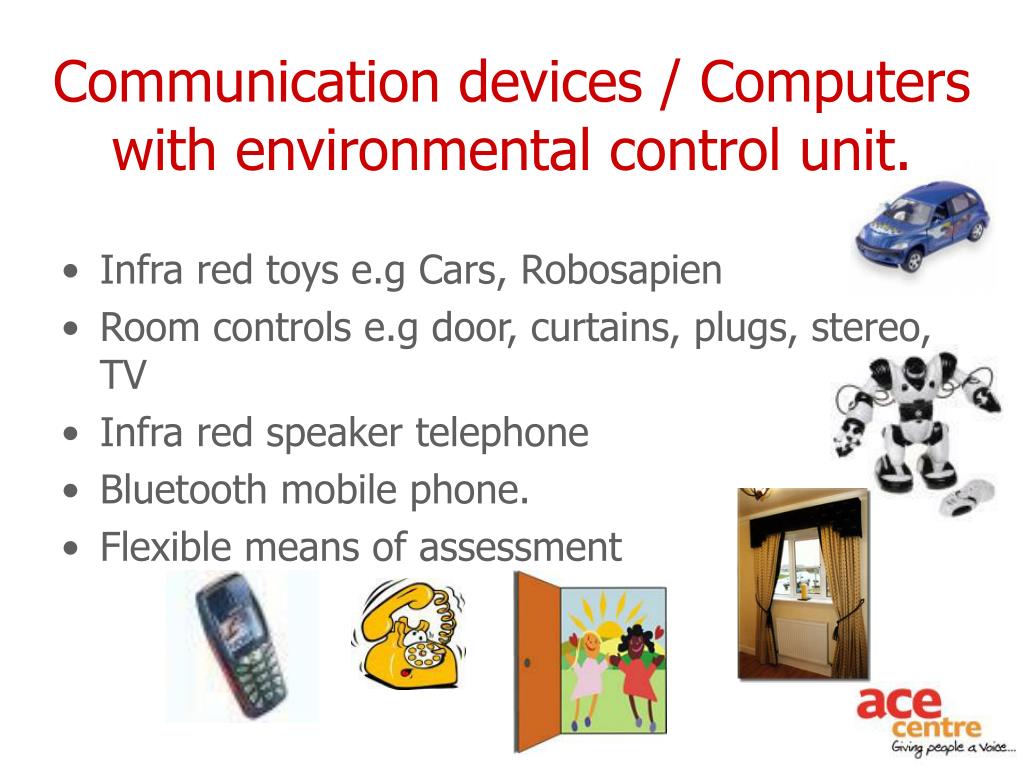 Communication devices / Computers with environmental control unit.

• Infra red toys e.g Cars, Robosapien
• Room controls e.g door, curtains, plugs, stereo, TV
• Infra red speaker telephone
• Bluetooth mobile phone.
• Flexible means of assessment

ace centre
Giving people a Voice...